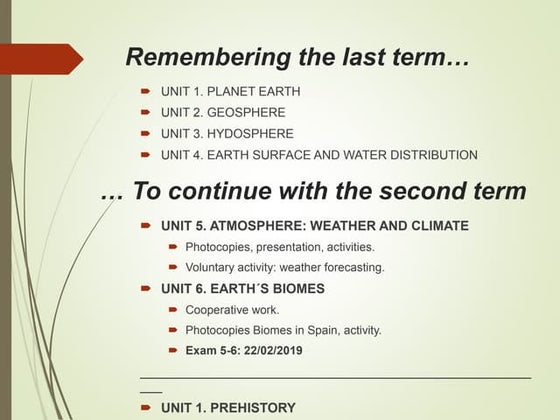 Remembering the last term…

UNIT 1. PLANET EARTH

UNIT 2. GEOSPHERE

UNIT 3. HYDOSPHERE

UNIT 4. EARTH SURFACE AND WATER DISTRIBUTION

… To continue with the second term

UNIT 5. ATMOSPHERE: WEATHER AND CLIMATE

Photocopies, presentation, activities.

Voluntary activity: weather forecasting.

UNIT 6. EARTH´S BIOMES

Cooperative work.

Photocopies Biomes in Spain, activity.

Exam 5-6: 22/02/2019

UNIT 1. PREHISTORY